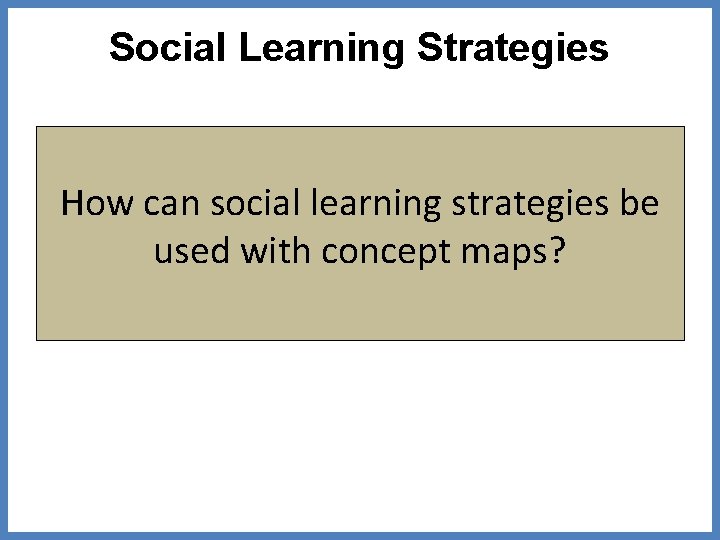 Social Learning Strategies

How can social learning strategies be used with concept maps?